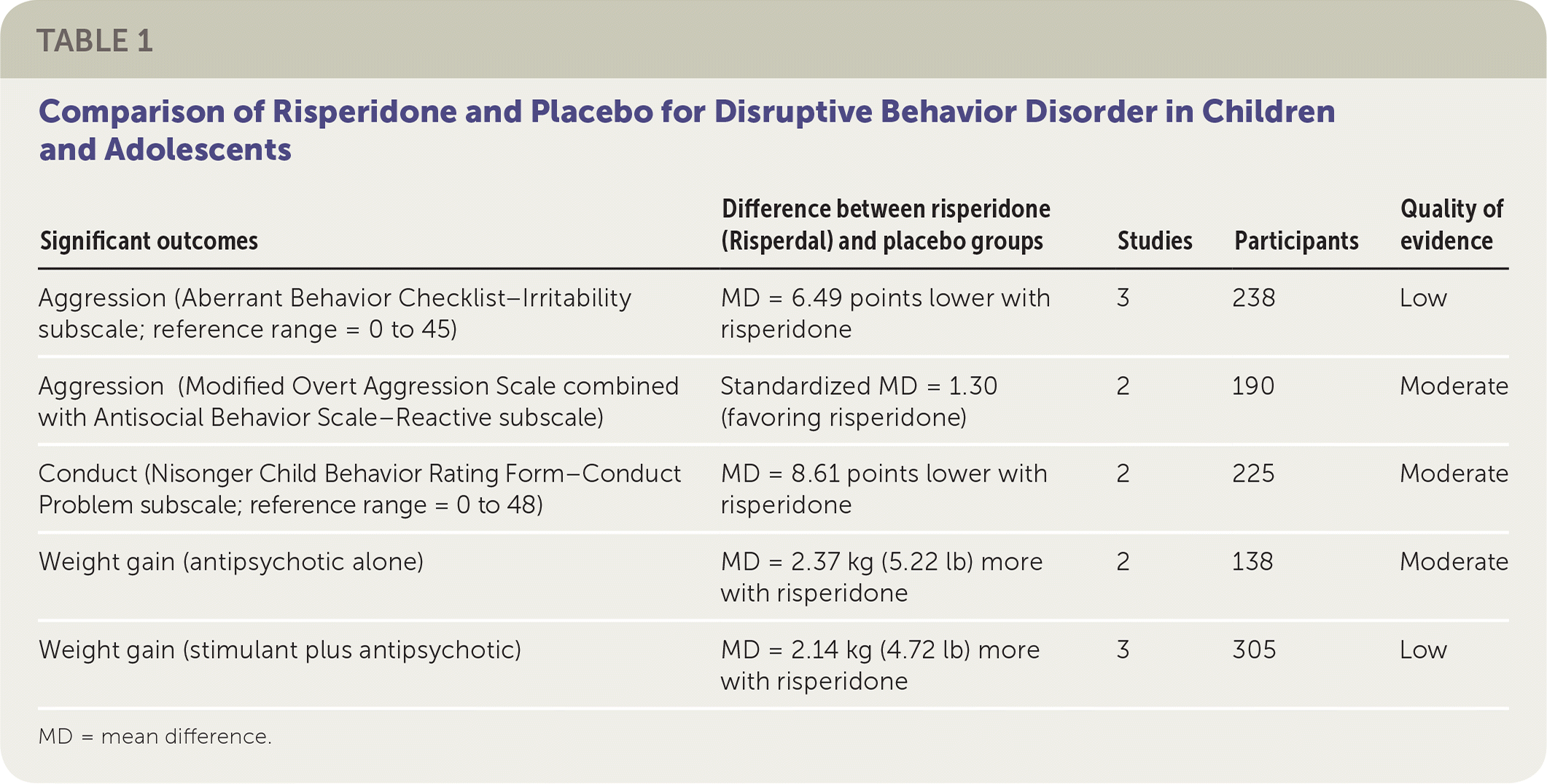 TABLE 1

Comparison of Risperidone and Placebo for Disruptive Behavior Disorder in Children and Adolescents

| Significant outcomes | Difference between risperidone (Risperdal) and placebo groups | Studies | Participants | Quality of evidence |
|---|---|---|---|---|
| Aggression (Aberrant Behavior Checklist–Irritability subscale; reference range = 0 to 45) | MD = 6.49 points lower with risperidone | 3 | 238 | Low |
| Aggression (Modified Overt Aggression Scale combined with Antisocial Behavior Scale–Reactive subscale) | Standardized MD = 1.30 (favoring risperidone) | 2 | 190 | Moderate |
| Conduct (Nisonger Child Behavior Rating Form–Conduct Problem subscale; reference range = 0 to 48) | MD = 8.61 points lower with risperidone | 2 | 225 | Moderate |
| Weight gain (antipsychotic alone) | MD = 2.37 kg (5.22 lb) more with risperidone | 2 | 138 | Moderate |
| Weight gain (stimulant plus antipsychotic) | MD = 2.14 kg (4.72 lb) more with risperidone | 3 | 305 | Low |

MD = mean difference.